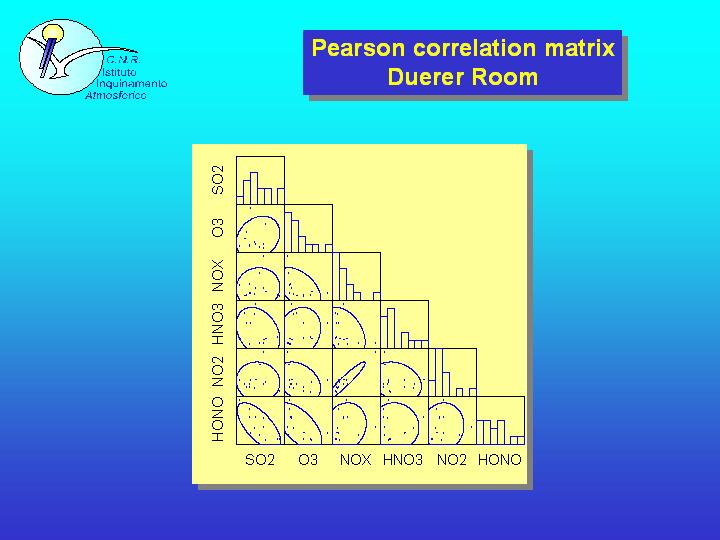 C.N.R.
Istituto
Inquinamento
Atmosferico

Pearson correlation matrix
Duerer Room

SO2
O3
NOX
HNO3
NO2
HONO

SO2 O3 NOX HNO3 NO2 HONO